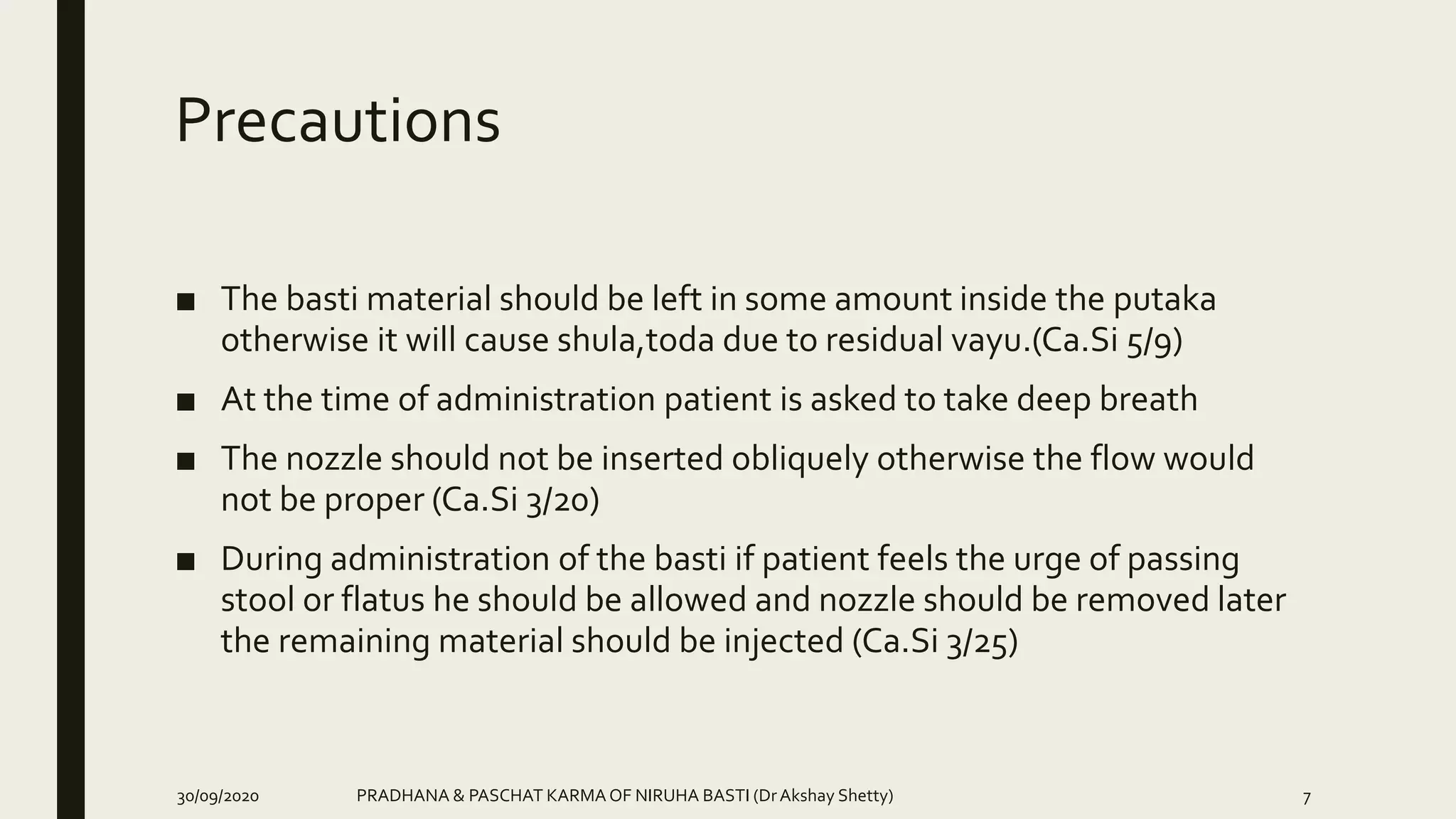 Precautions

■ The basti material should be left in some amount inside the putaka otherwise it will cause shula,toda due to residual vayu.(Ca.Si 5/9)

■ At the time of administration patient is asked to take deep breath

■ The nozzle should not be inserted obliquely otherwise the flow would not be proper (Ca.Si 3/20)

■ During administration of the basti if patient feels the urge of passing stool or flatus he should be allowed and nozzle should be removed later the remaining material should be injected (Ca.Si 3/25)

30/09/2020 PRADHANA & PASCHAT KARMA OF NIRUHA BASTI (Dr Akshay Shetty) 7